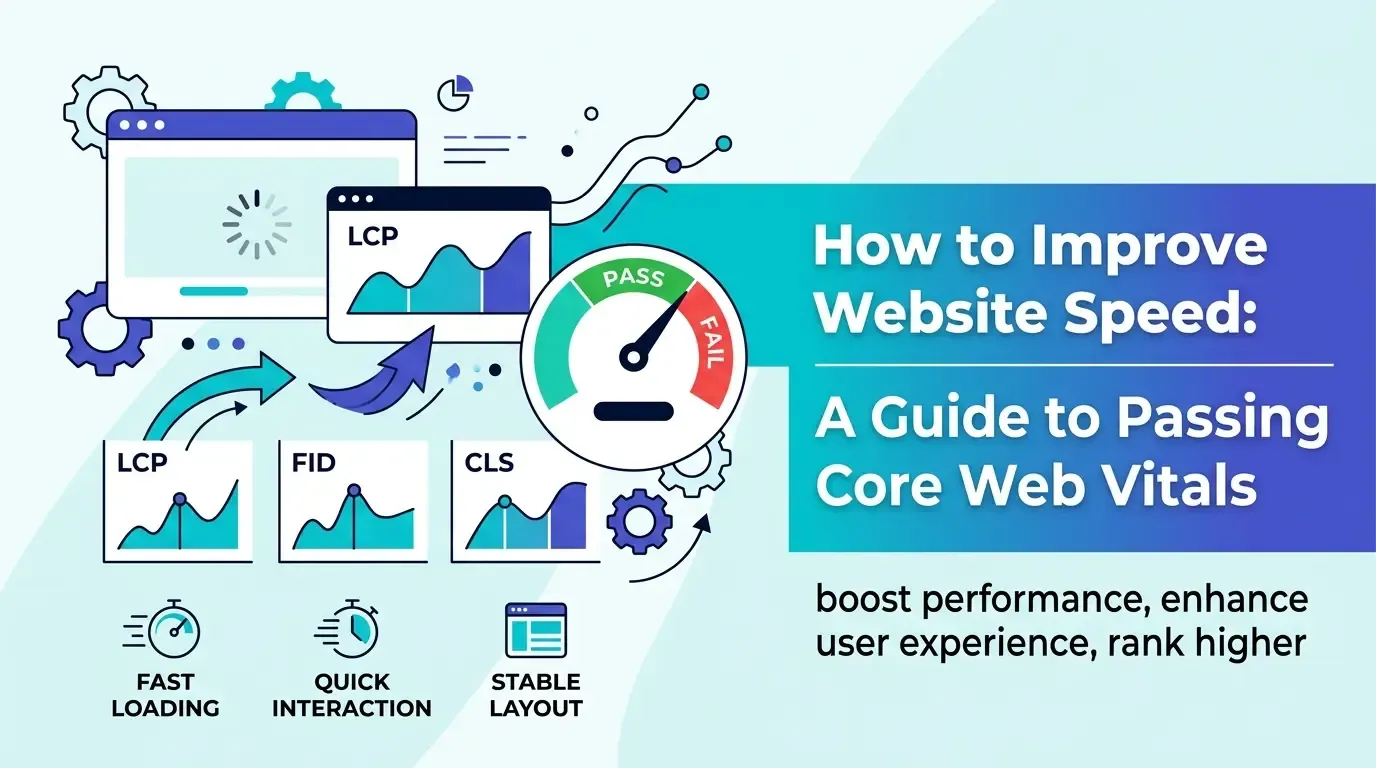 LCP

PASS
FAIL

LCP

FID

CLS

FAST LOADING

QUICK INTERACTION

STABLE LAYOUT

How to Improve Website Speed:

A Guide to Passing Core Web Vitals

boost performance, enhance user experience, rank higher